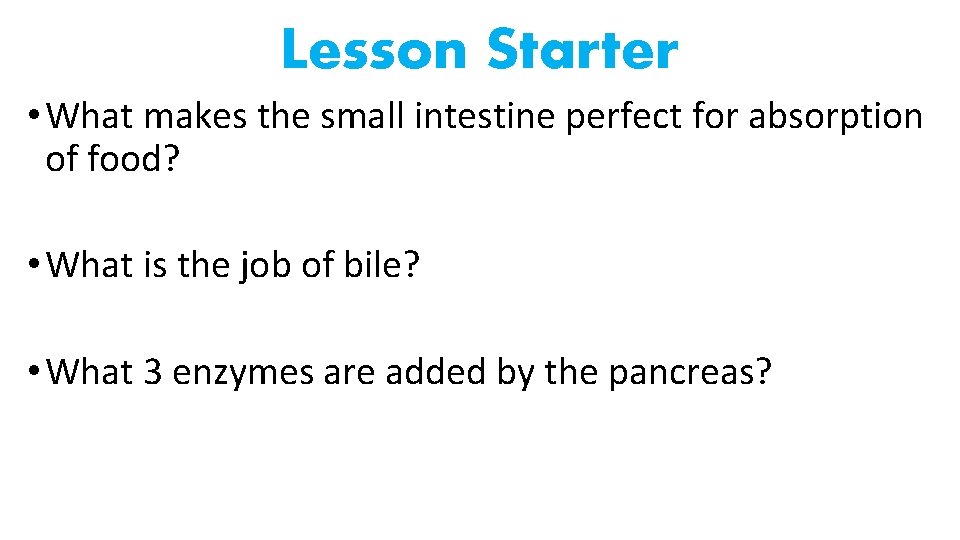 Lesson Starter

• What makes the small intestine perfect for absorption of food?

• What is the job of bile?

• What 3 enzymes are added by the pancreas?